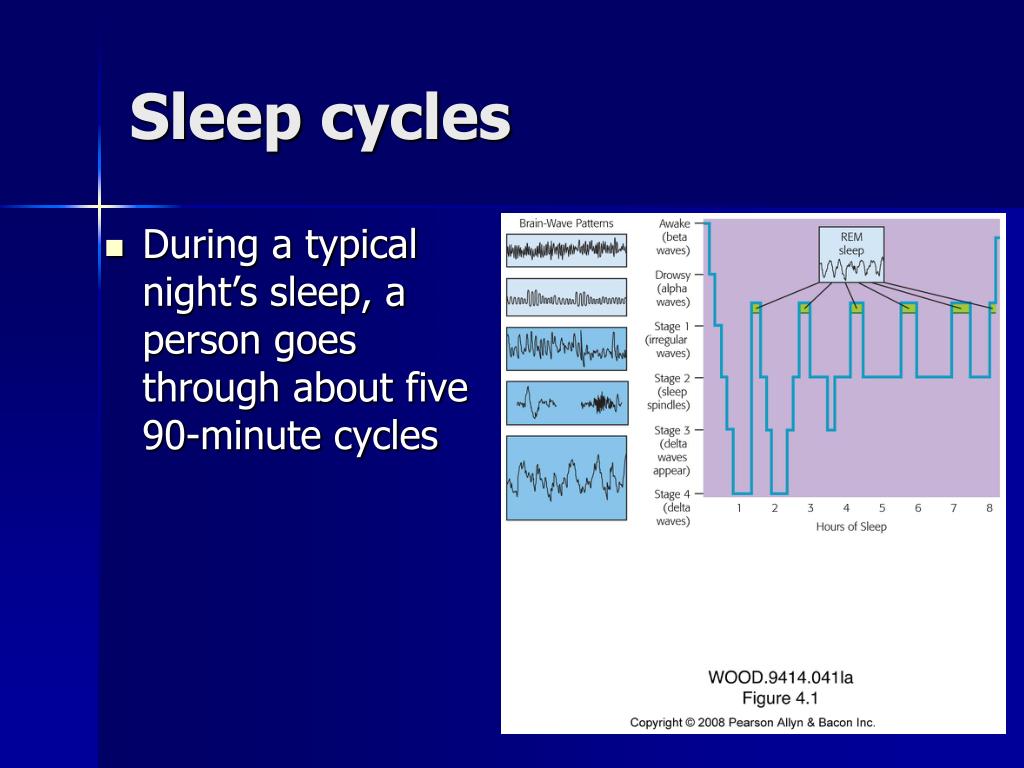 Sleep cycles

During a typical night's sleep, a person goes through about five 90-minute cycles

Brain-Wave Patterns

Awake (beta waves)

Drowsy (alpha waves)

Stage 1 (irregular waves)

Stage 2 (sleep spindles)

Stage 3 (delta waves appear)

Stage 4 (delta waves)

REM sleep

1 2 3 4 5 6 7 8

Hours of Sleep

WOOD.9414.041la
Figure 4.1
Copyright © 2008 Pearson Allyn & Bacon Inc.